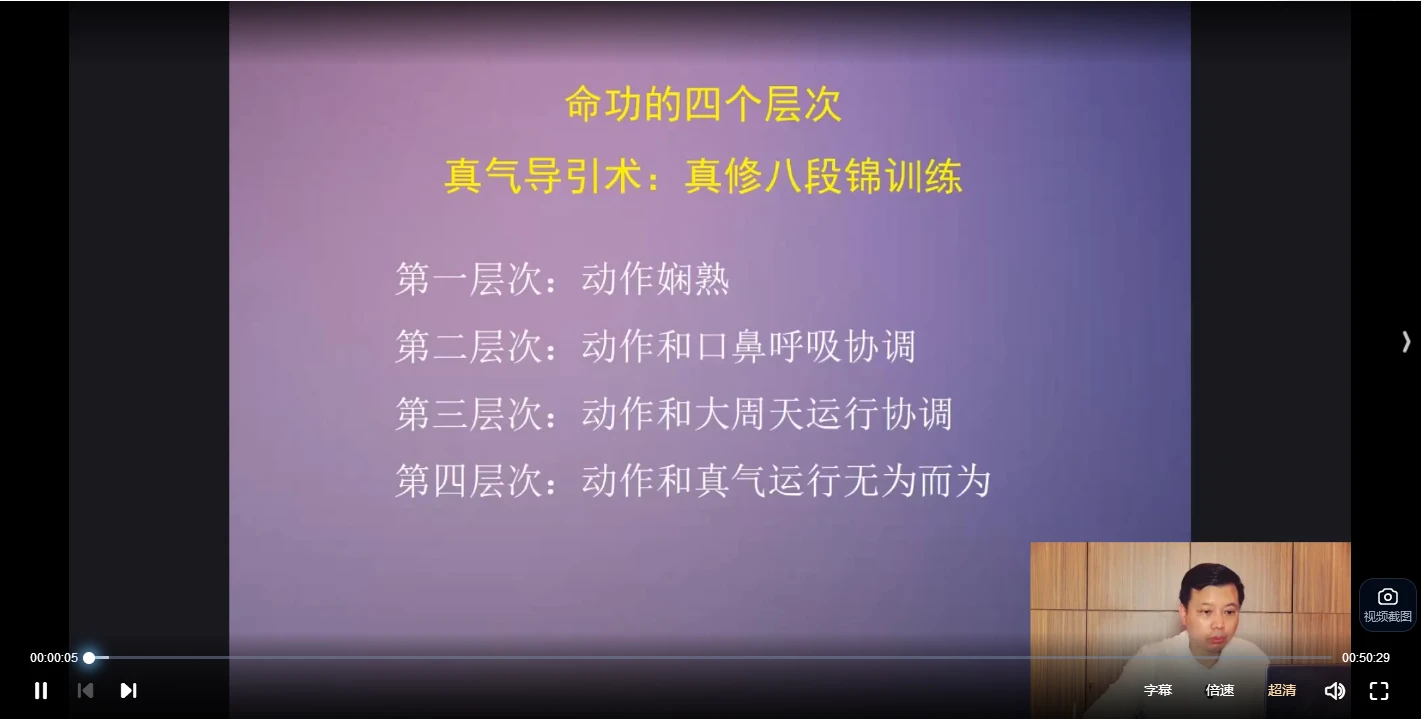 命功的四个层次

真气导引术：真修八段锦训练

第一层次：动作娴熟

第二层次：动作和口鼻呼吸协调

第三层次：动作和大周天运行协调

第四层次：动作和真气运行无为而为

视频截图

00:00:05

00:50:29

字幕 倍速 超清